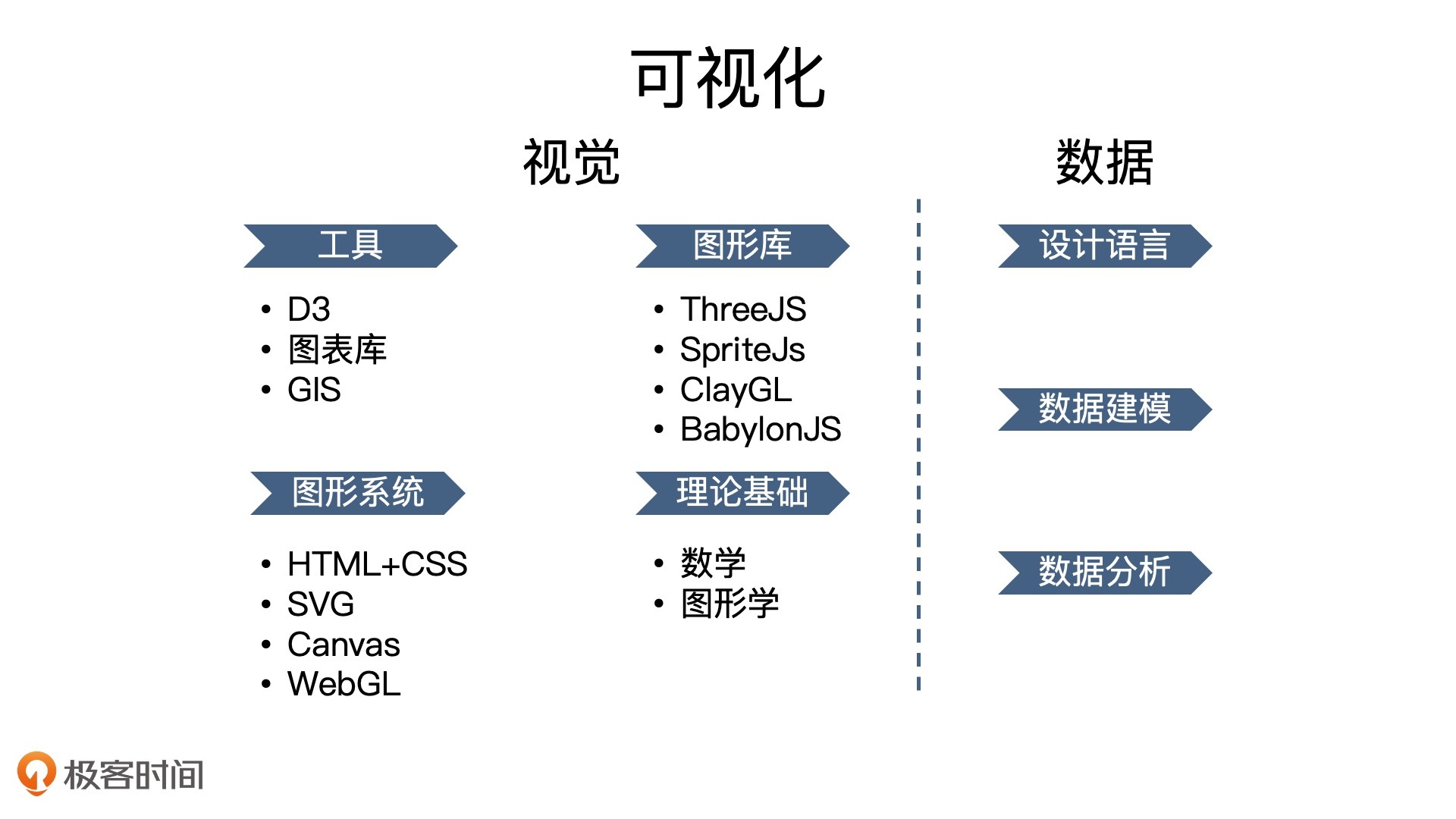 可视化

视觉

工具

• D3
• 图表库
• GIS

图形系统

• HTML+CSS
• SVG
• Canvas
• WebGL

图形库

• ThreeJS
• SpriteJs
• ClayGL
• BabylonJS

理论基础

• 数学
• 图形学

数据

设计语言

数据建模

数据分析

极客时间